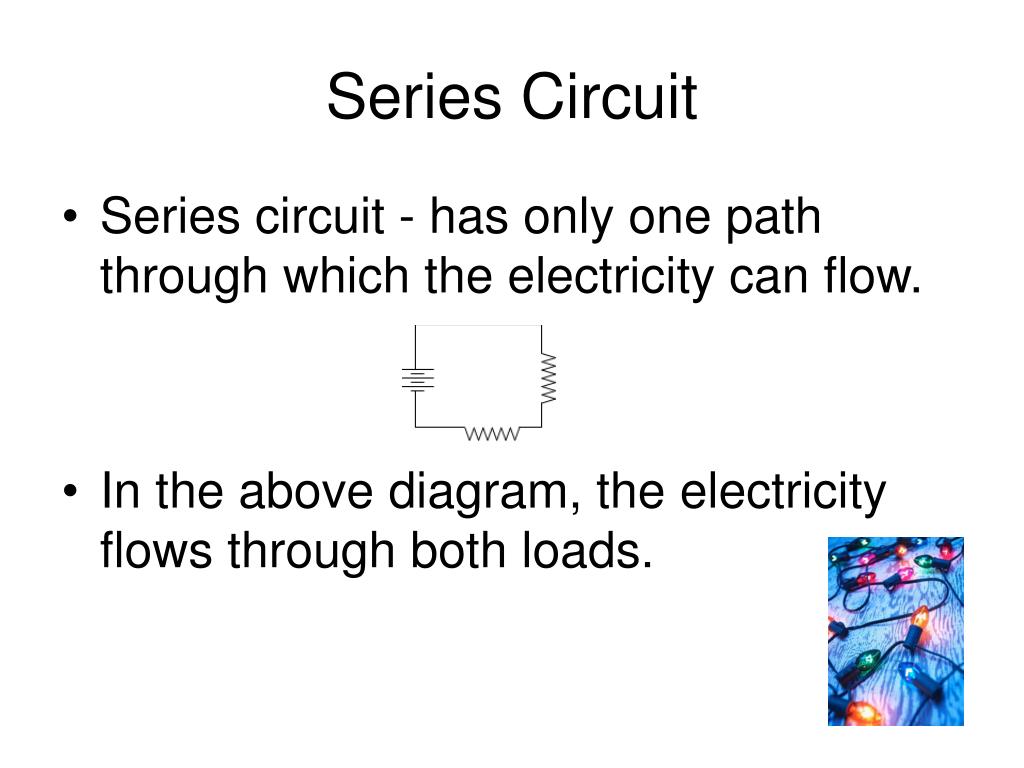 Series Circuit

• Series circuit - has only one path through which the electricity can flow.

• In the above diagram, the electricity flows through both loads.